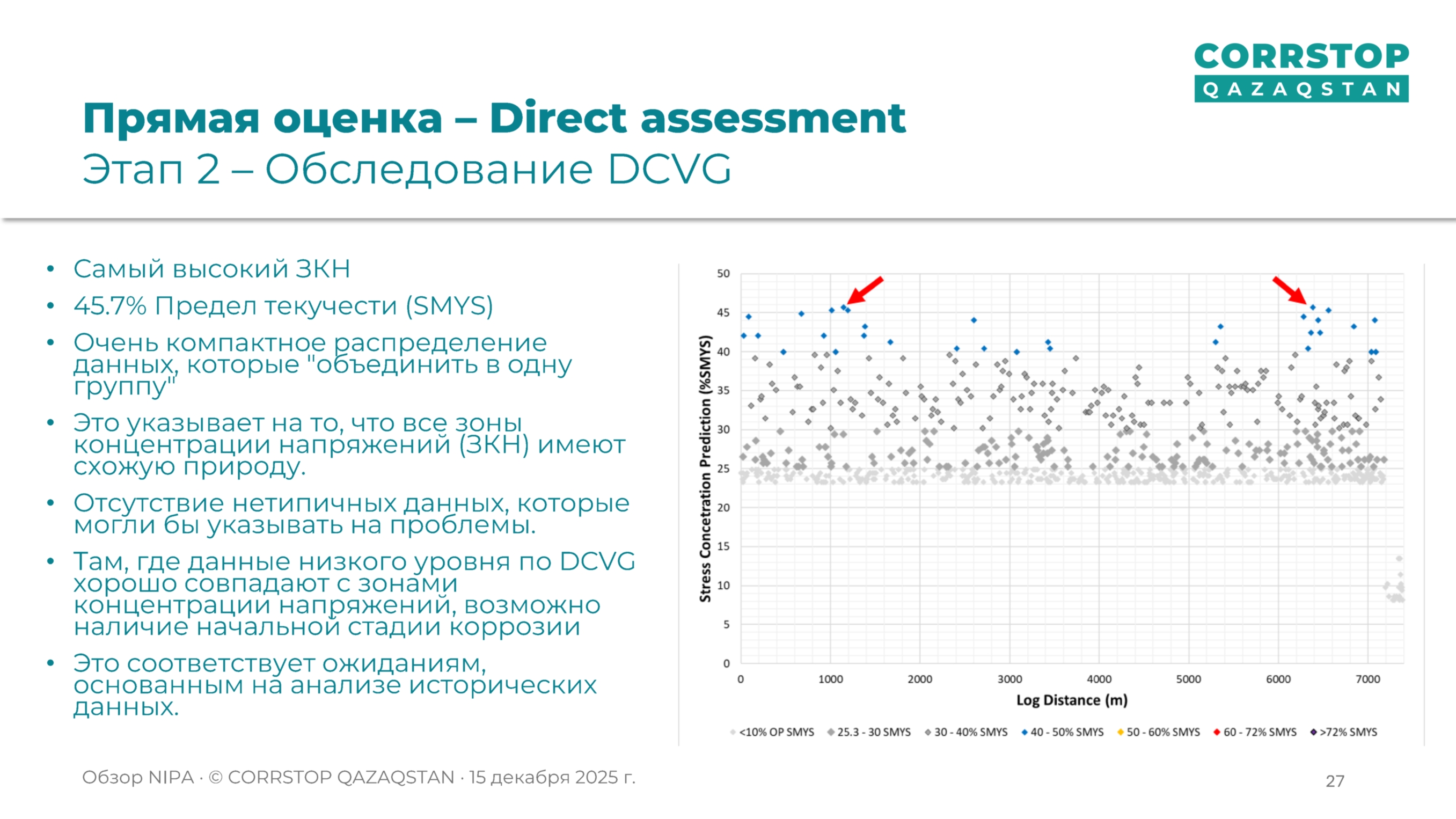 CORRSTOP
QAZAQSTAN

Прямая оценка – Direct assessment
Этап 2 – Обследование DCVG

• Самый высокий ЗКН
• 45.7% Предел текучести (SMYS)
• Очень компактное распределение данных, которые "объединить в одну группу"
• Это указывает на то, что все зоны концентрации напряжений (ЗКН) имеют схожую природу.
• Отсутствие нетипичных данных, которые могли бы указывать на проблемы.
• Там, где данные низкого уровня по DCVG хорошо совпадают с зонами концентрации напряжений, возможно наличие начальной стадии коррозии
• Это соответствует ожиданиям, основанным на анализе исторических данных.

Stress Concetration Prediction (%SMYS)
50
45
40
35
30
25
20
15
10
5
0
0 1000 2000 3000 4000 5000 6000 7000
Log Distance (m)
<10% OP SMYS 25.3 - 30 SMYS 30 - 40% SMYS 40 - 50% SMYS 50 - 60% SMYS 60 - 72% SMYS >72% SMYS

Обзор NIPA · © CORRSTOP QAZAQSTAN · 15 декабря 2025 г.
27